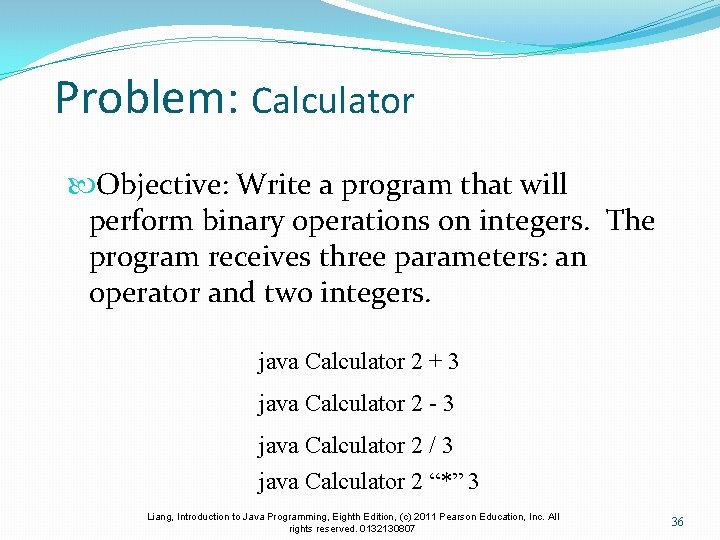 Problem: Calculator

Objective: Write a program that will perform binary operations on integers. The program receives three parameters: an operator and two integers.

java Calculator 2 + 3

java Calculator 2 - 3

java Calculator 2 / 3

java Calculator 2 “*” 3

Liang, Introduction to Java Programming, Eighth Edition, (c) 2011 Pearson Education, Inc. All rights reserved. 0132130807

36